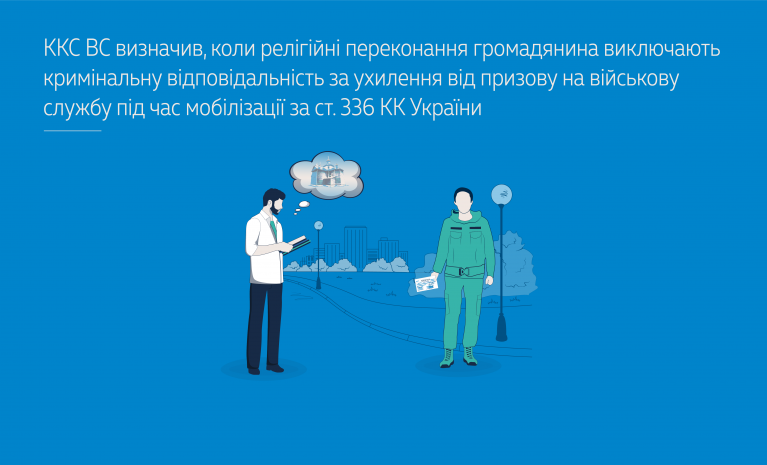 ККС ВС визначив, коли релігійні переконання громадянина виключають кримінальну відповідальність за ухилення від призову на військову службу під час мобілізації за ст. 336 КК України